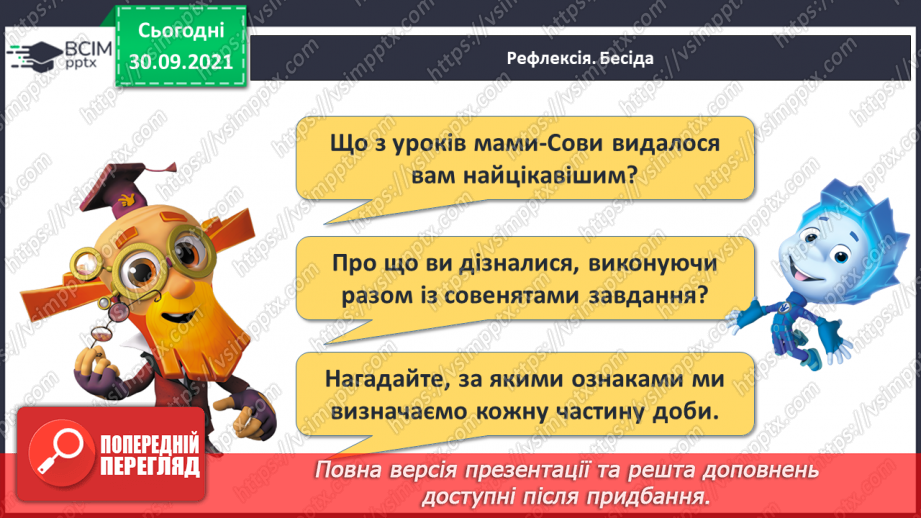 ВСІМ pptx

Сьогодні 30.09.2021

Рефлексія. Бесіда

Що з уроків мами-Сови видалося вам найцікавішим?

Про що ви дізналися, виконуючи разом із совенятами завдання?

Нагадайте, за якими ознаками ми визначаємо кожну частину доби.

ПОПЕРЕДНІЙ ПЕРЕГЛЯД

Повна версія презентації та решта доповнень доступні після придбання.

https://vsimpptx.com